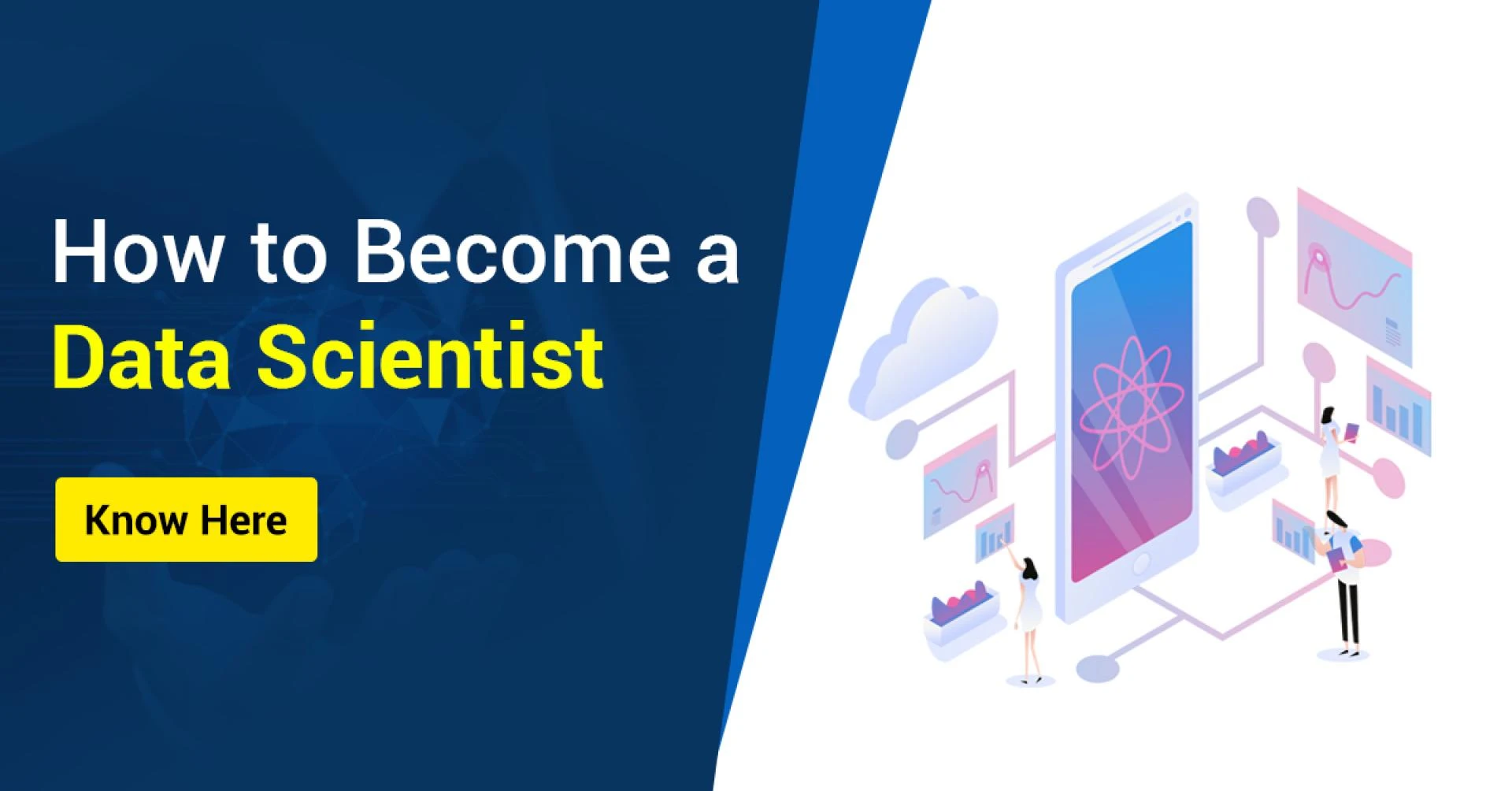 How to Become a
Data Scientist

Know Here